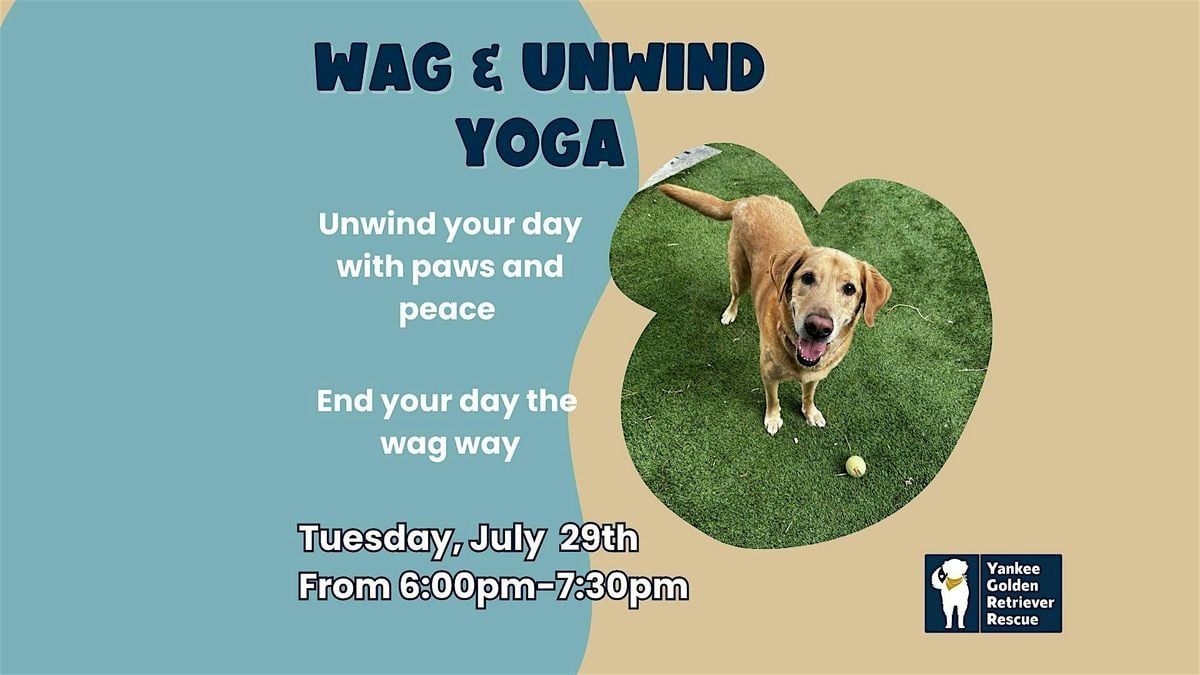 WAG & UNWIND YOGA

Unwind your day with paws and peace

End your day the wag way

Tuesday, July 29th
From 6:00pm-7:30pm

Yankee Golden Retriever Rescue